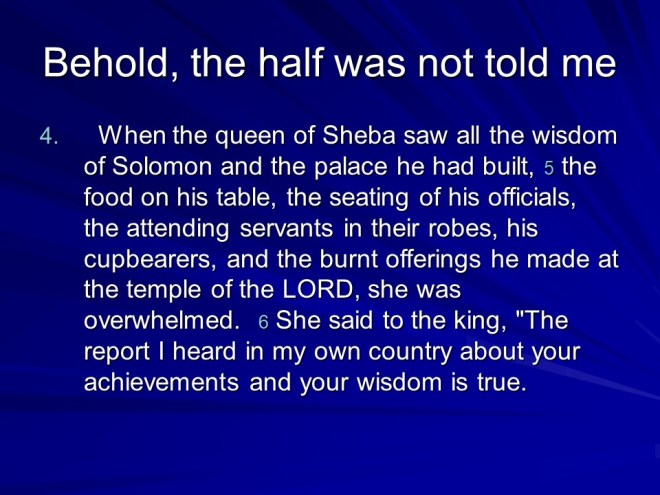 Behold, the half was not told me

4. When the queen of Sheba saw all the wisdom of Solomon and the palace he had built, 5 the food on his table, the seating of his officials, the attending servants in their robes, his cupbearers, and the burnt offerings he made at the temple of the LORD, she was overwhelmed. 6 She said to the king, "The report I heard in my own country about your achievements and your wisdom is true.